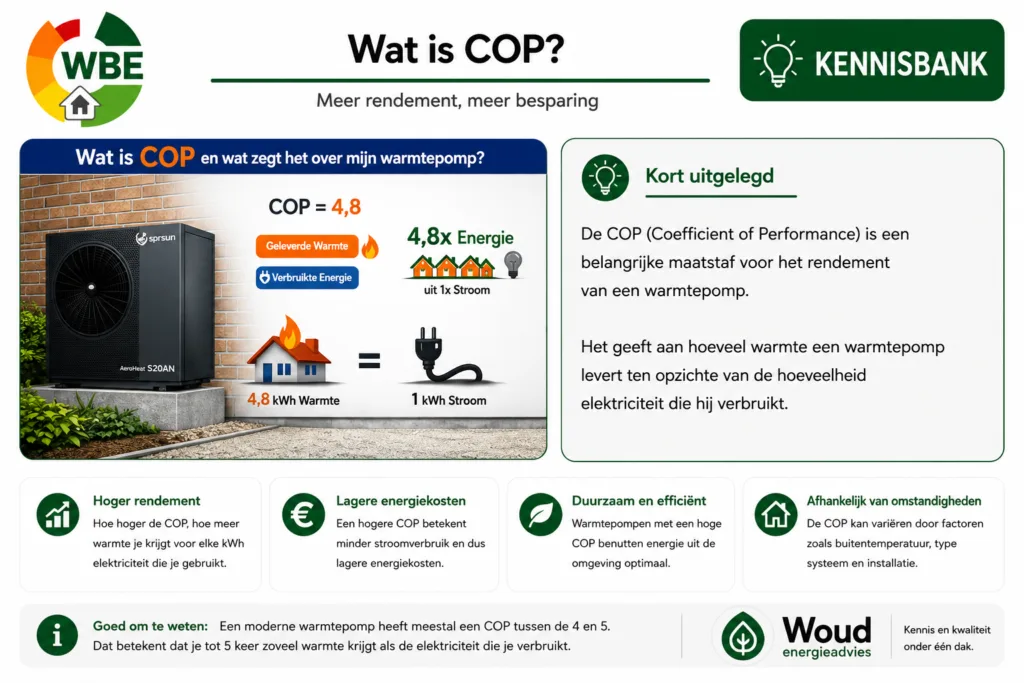 WBE

Wat is COP?

Meer rendement, meer besparing

KENNISBANK

Wat is COP en wat zegt het over mijn warmtepomp?

sprsun

AeroHeat S20AN

COP = 4,8

Geleverde Warmte

Verbruikte Energie

4,8x Energie

uit 1x Stroom

4,8 kWh Warmte

=

1 kWh Stroom

Kort uitgelegd

De COP (Coefficient of Performance) is een belangrijke maatstaf voor het rendement van een warmtepomp.

Het geeft aan hoeveel warmte een warmtepomp levert ten opzichte van de hoeveelheid elektriciteit die hij verbruikt.

Hoger rendement
Hoe hoger de COP, hoe meer warmte je krijgt voor elke kWh elektriciteit die je gebruikt.

Lagere energiekosten
Een hogere COP betekent minder stroomverbruik en dus lagere energiekosten.

Duurzaam en efficiënt
Warmtepompen met een hoge COP benutten energie uit de omgeving optimaal.

Afhankelijk van omstandigheden
De COP kan variëren door factoren zoals buitentemperatuur, type systeem en installatie.

Goed om te weten: Een moderne warmtepomp heeft meestal een COP tussen de 4 en 5. Dat betekent dat je tot 5 keer zoveel warmte krijgt als de elektriciteit die je verbruikt.

Woud
energieadvies

Kennis en kwaliteit onder één dak.